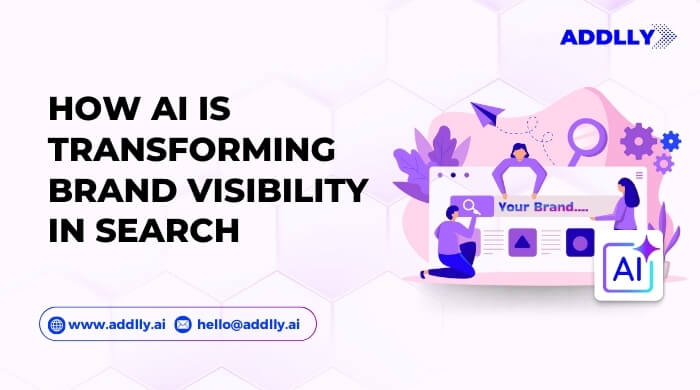 ADDLLY

HOW AI IS TRANSFORMING BRAND VISIBILITY IN SEARCH

Your Brand....

AI

www.addlly.ai hello@addlly.ai